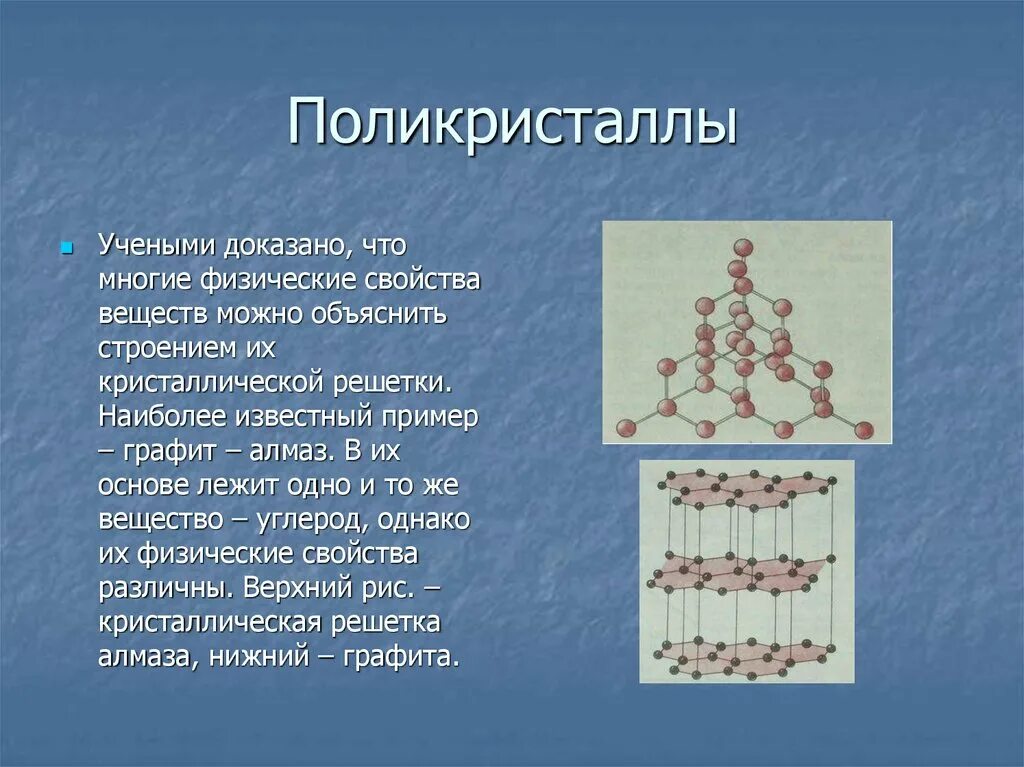 Поликристаллы

Учеными доказано, что многие физические свойства веществ можно объяснить строением их кристаллической решетки. Наиболее известный пример – графит – алмаз. В их основе лежит одно и то же вещество – углерод, однако их физические свойства различны. Верхний рис. – кристаллическая решетка алмаза, нижний – графита.